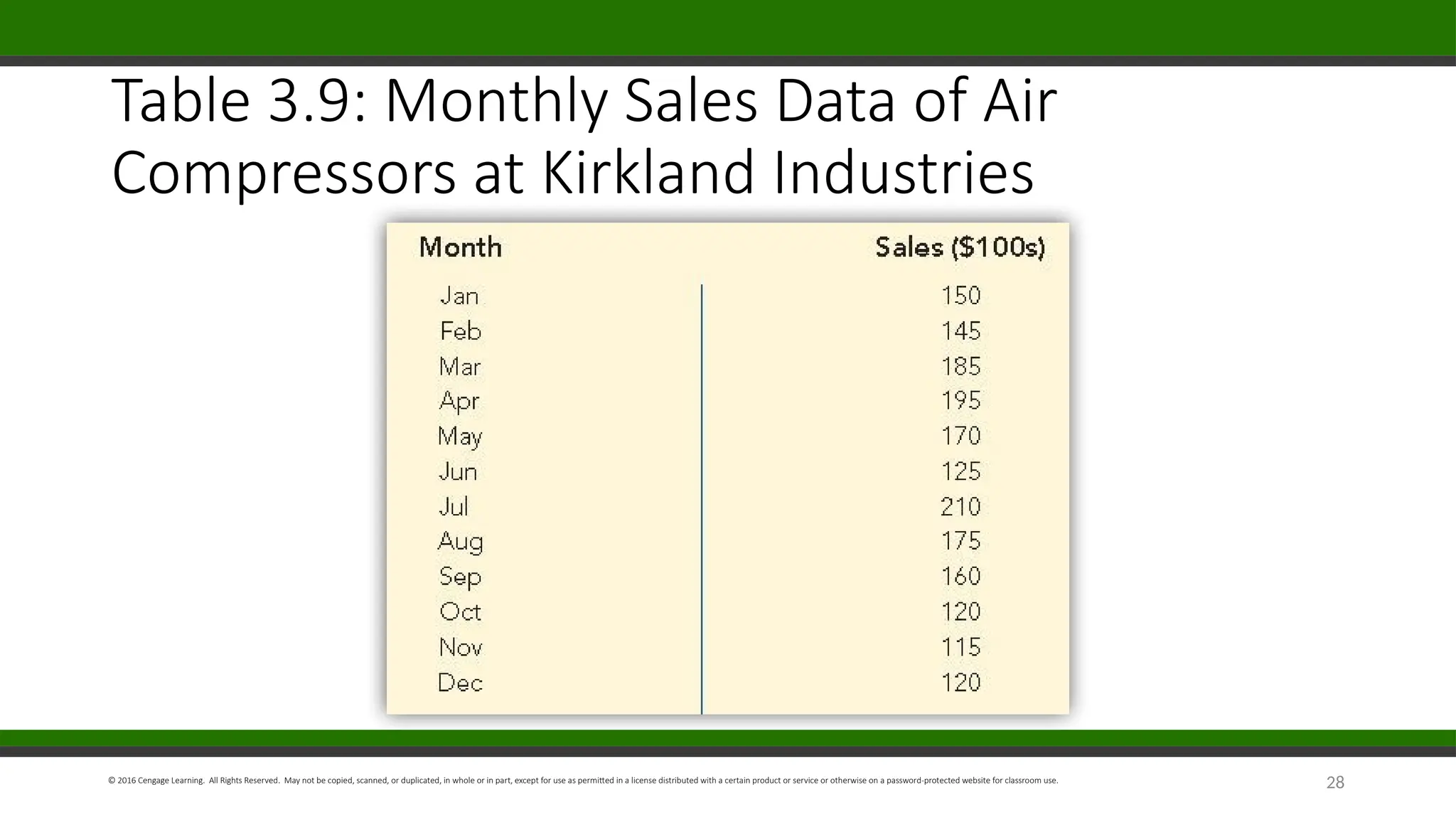 Table 3.9: Monthly Sales Data of Air Compressors at Kirkland Industries

| Month | Sales (\$100s) |
|---|---|
| Jan | 150 |
| Feb | 145 |
| Mar | 185 |
| Apr | 195 |
| May | 170 |
| Jun | 125 |
| Jul | 210 |
| Aug | 175 |
| Sep | 160 |
| Oct | 120 |
| Nov | 115 |
| Dec | 120 |

© 2016 Cengage Learning. All Rights Reserved. May not be copied, scanned, or duplicated, in whole or in part, except for use as permitted in a license distributed with a certain product or service or otherwise on a password-protected website for classroom use.

28